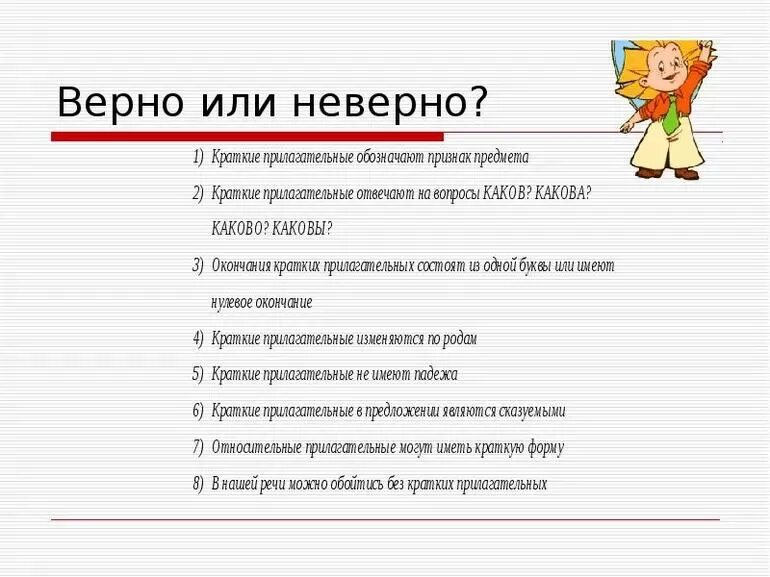 Верно или неверно?

1) Краткие прилагательные обозначают признак предмета

2) Краткие прилагательные отвечают на вопросы КАКОВ? КАКОВА? КАКОВО? КАКОВЫ?

3) Окончания кратких прилагательных состоят из одной буквы или имеют нулевое окончание

4) Краткие прилагательные изменяются по родам

5) Краткие прилагательные не имеют падежа

6) Краткие прилагательные в предложении являются сказуемыми

7) Относительные прилагательные могут иметь краткую форму

8) В нашей речи можно обойтись без кратких прилагательных